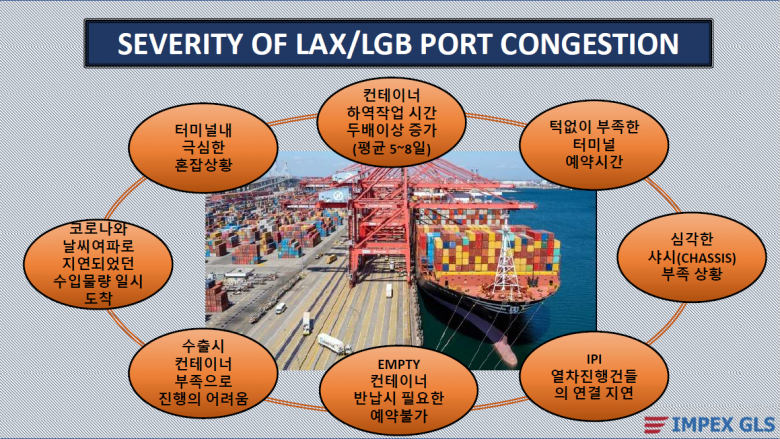 SEVERITY OF LAX/LGB PORT CONGESTION

컨테이너
하역작업 시간
두배이상 증가
(평균 5~8일)

턱없이 부족한
터미널
예약시간

심각한
샤시(CHASSIS)
부족 상황

IPI
열차진행건들
의 연결 지연

EMPTY
컨테이너
반납시 필요한
예약불가

수출시
컨테이너
부족으로
진행의 어려움

코로나와
날씨여파로
지연되었던
수입물량 일시
도착

터미널내
극심한
혼잡상황

IMPEX GLS